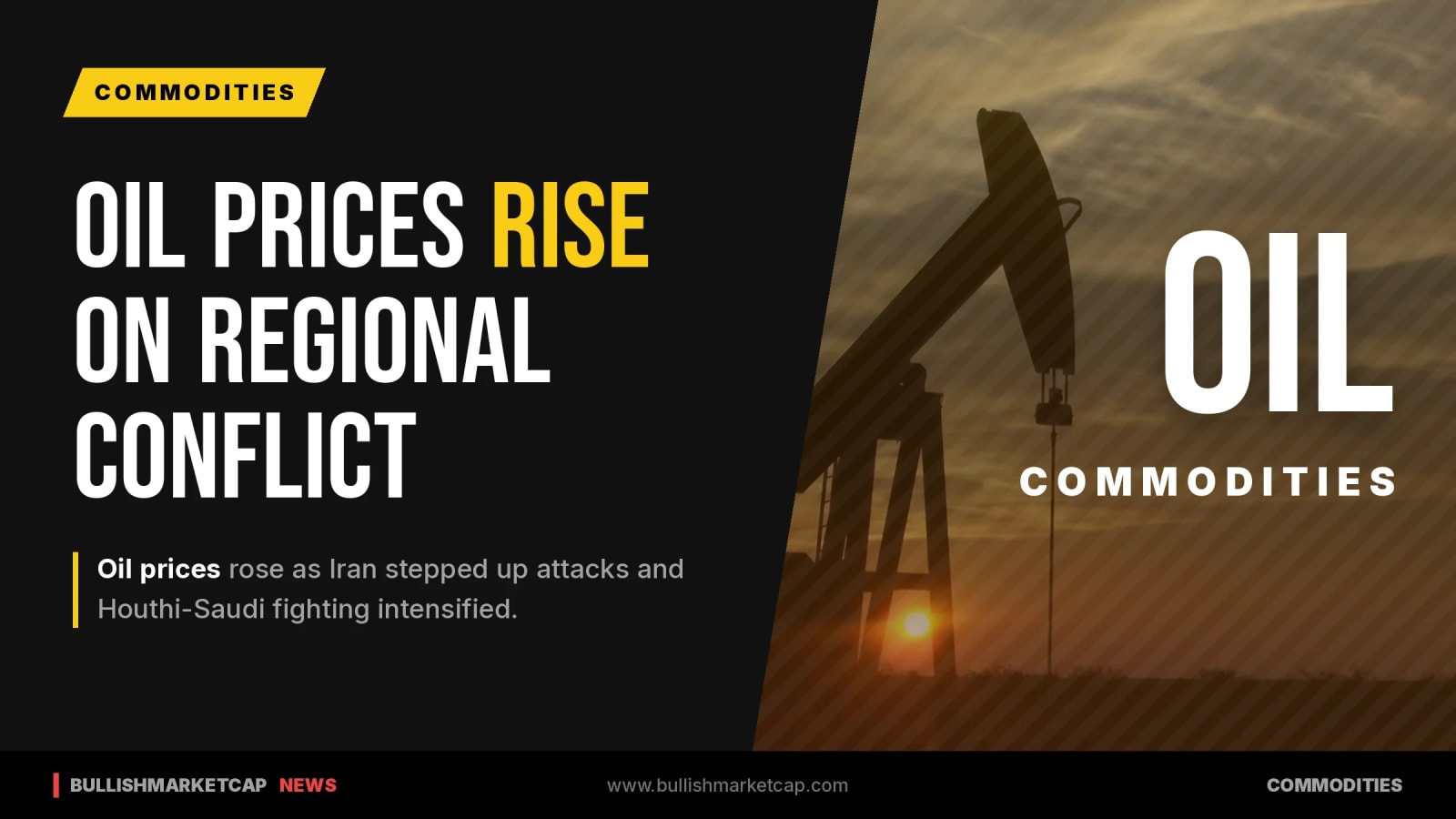 COMMODITIES

OIL PRICES RISE ON REGIONAL CONFLICT

Oil prices rose as Iran stepped up attacks and Houthi-Saudi fighting intensified.

OIL

COMMODITIES

BULLISHMARKETCAP NEWS

www.bullishmarketcap.com

COMMODITIES